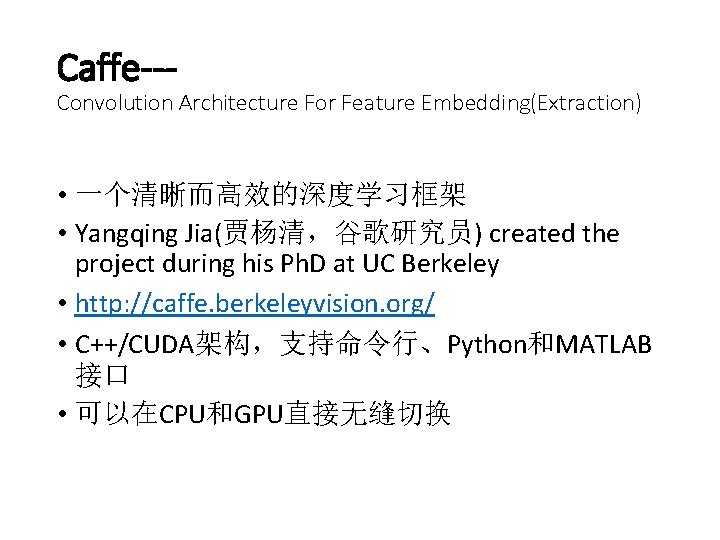 Caffe---
Convolution Architecture For Feature Embedding(Extraction)

• 一个清晰而高效的深度学习框架
• Yangqing Jia(贾杨清，谷歌研究员) created the project during his PhD at UC Berkeley
• http://caffe.berkeleyvision.org/
• C++/CUDA架构，支持命令行、Python和MATLAB接口
• 可以在CPU和GPU直接无缝切换